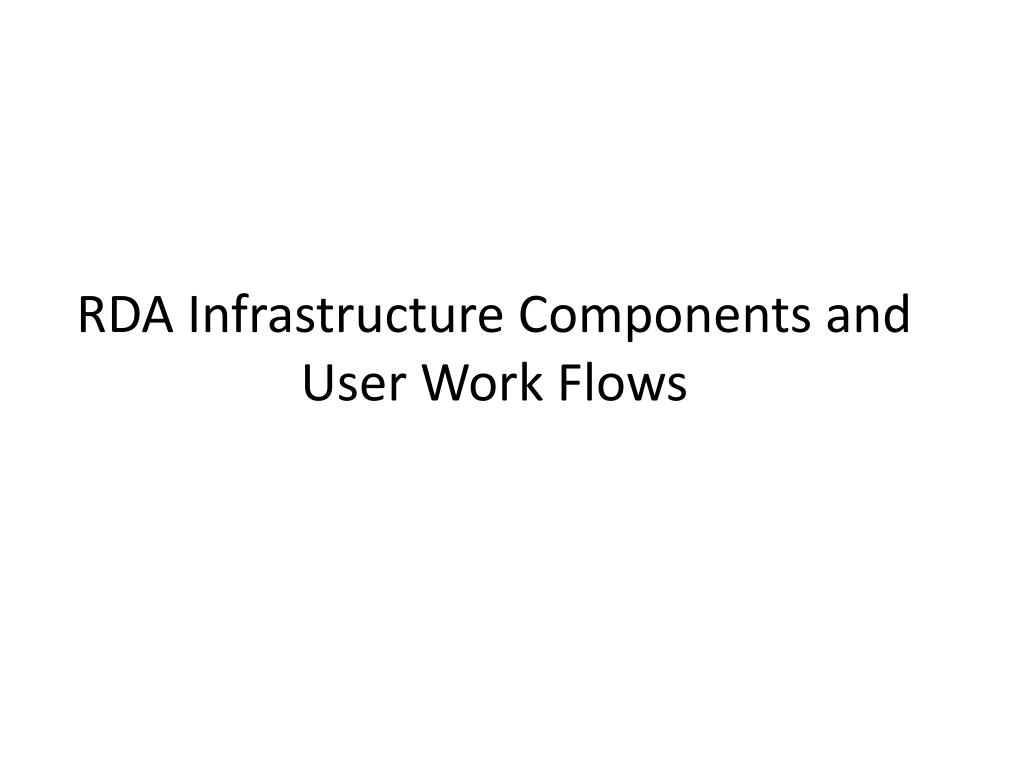 RDA Infrastructure Components and User Work Flows